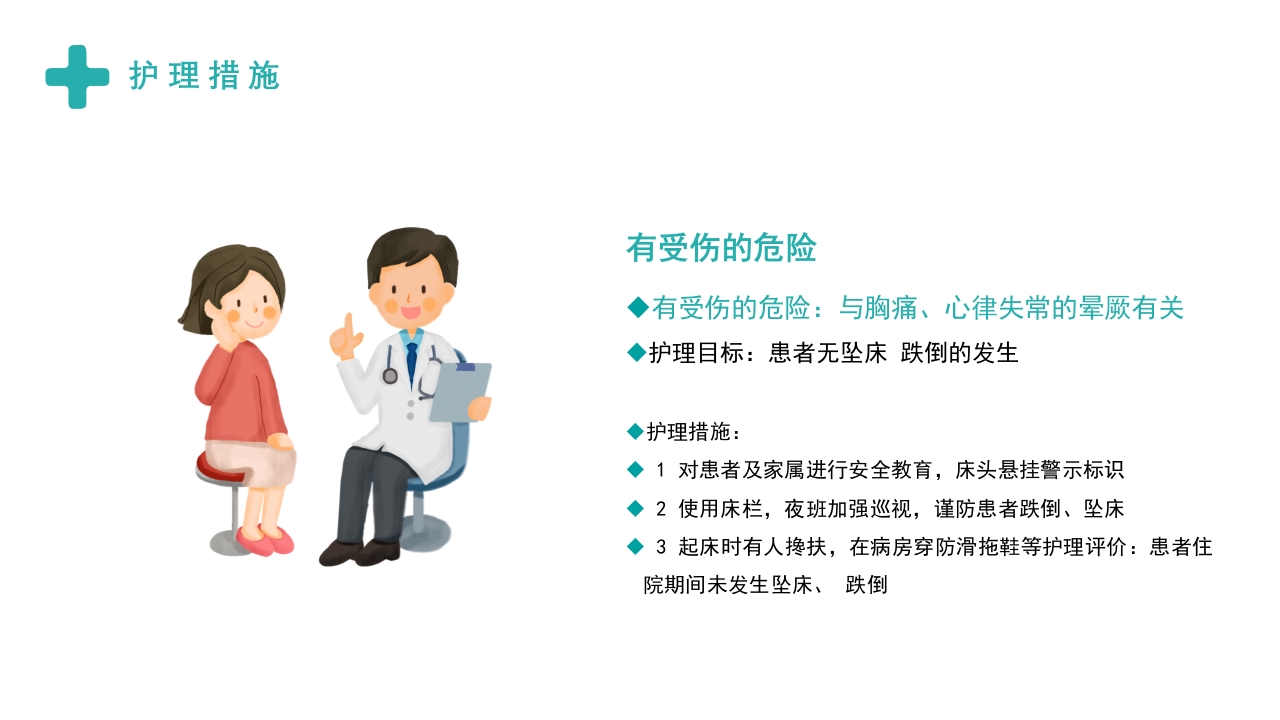 护理措施

有受伤的危险

◆有受伤的危险：与胸痛、心律失常的晕厥有关

◆护理目标：患者无坠床 跌倒的发生

◆护理措施：

◆ 1 对患者及家属进行安全教育，床头悬挂警示标识

◆ 2 使用床栏，夜班加强巡视，谨防患者跌倒、坠床

◆ 3 起床时有人搀扶，在病房穿防滑拖鞋等护理评价：患者住院期间未发生坠床、 跌倒